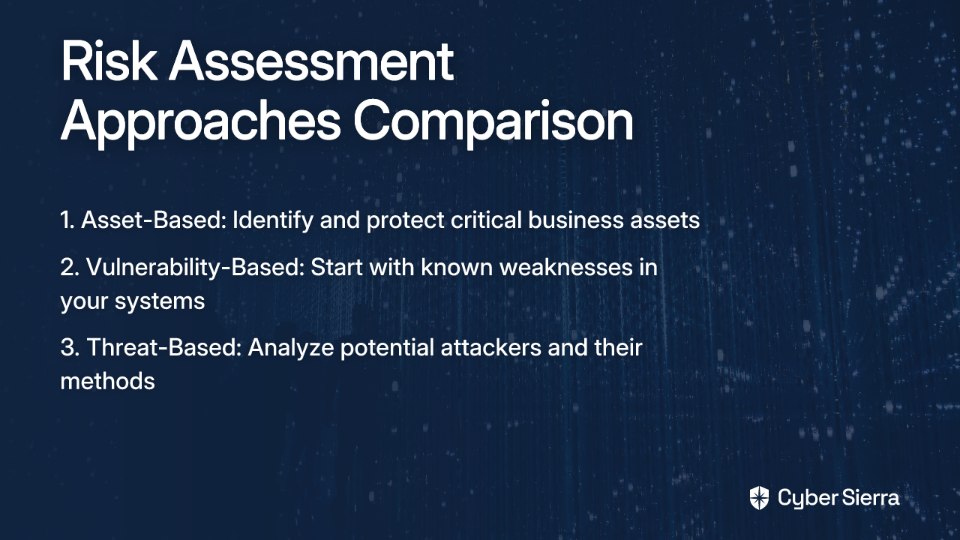 Risk Assessment Approaches Comparison

1. Asset-Based: Identify and protect critical business assets

2. Vulnerability-Based: Start with known weaknesses in your systems

3. Threat-Based: Analyze potential attackers and their methods

Cyber Sierra